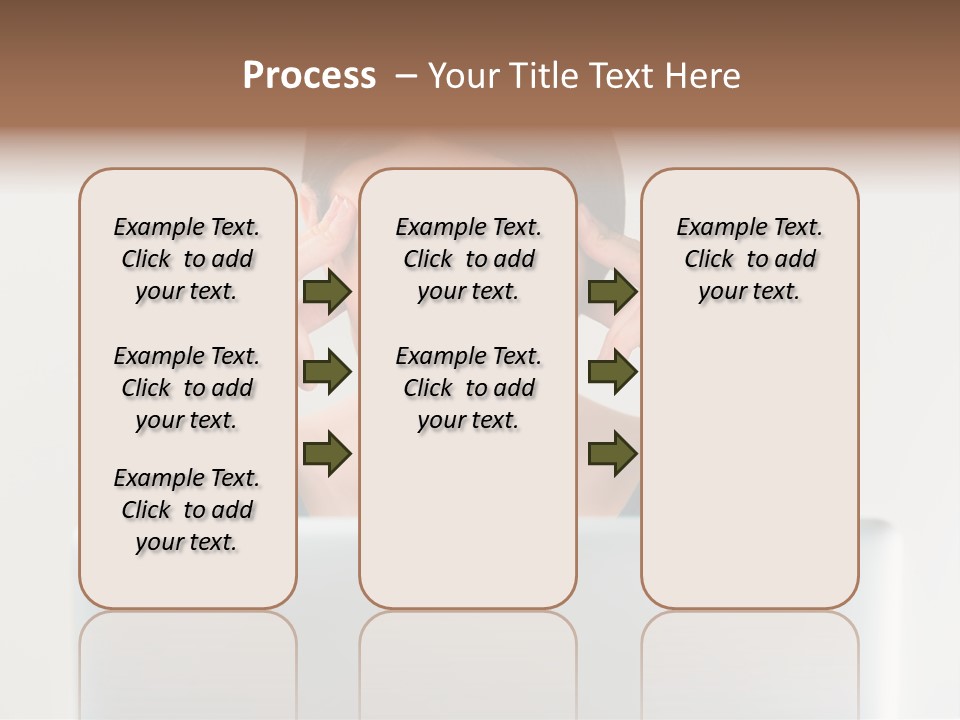 Process – Your Title Text Here

Example Text. Click to add your text.

Example Text. Click to add your text.

Example Text. Click to add your text.

Example Text. Click to add your text.

Example Text. Click to add your text.

Example Text. Click to add your text.